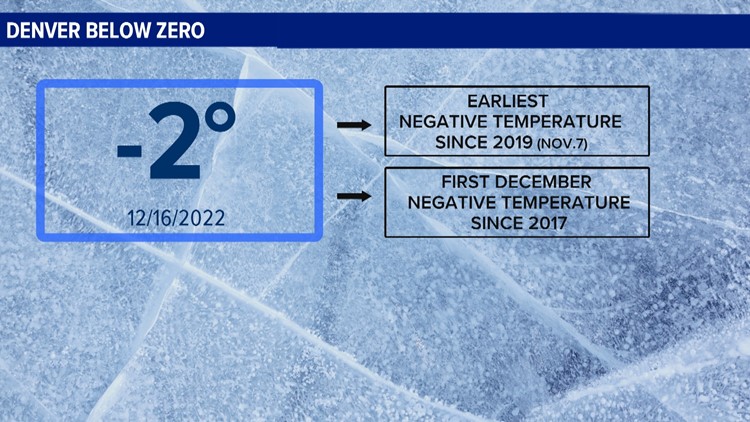 DENVER BELOW ZERO

-2°

12/16/2022

EARLIEST NEGATIVE TEMPERATURE SINCE 2019 (NOV.7)

FIRST DECEMBER NEGATIVE TEMPERATURE SINCE 2017